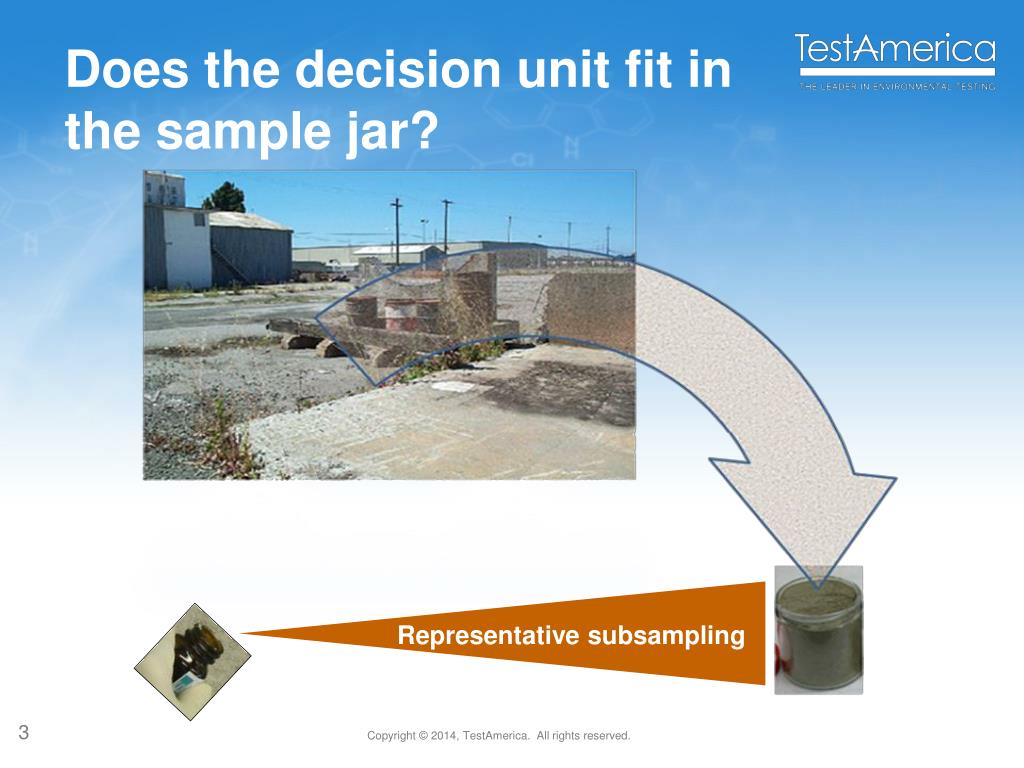 Does the decision unit fit in the sample jar?

TestAmerica
THE LEADER IN ENVIRONMENTAL TESTING

Representative subsampling

3

Copyright © 2014, TestAmerica. All rights reserved.